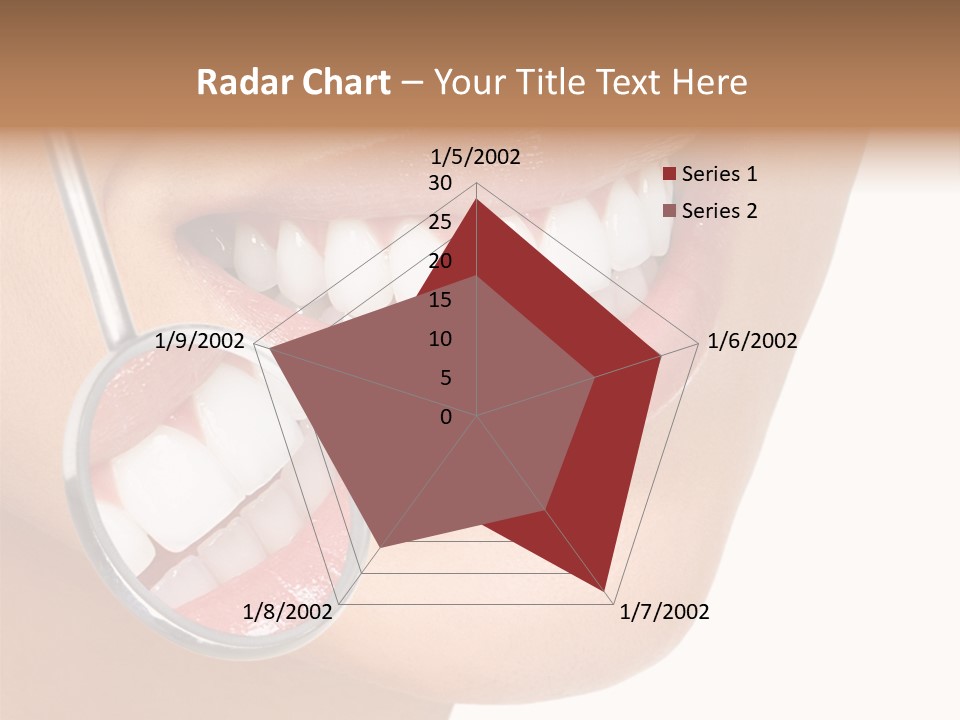 Radar Chart – Your Title Text Here

1/5/2002
30
25
20
15
10
5
0
1/6/2002
1/7/2002
1/8/2002
1/9/2002

Series 1
Series 2